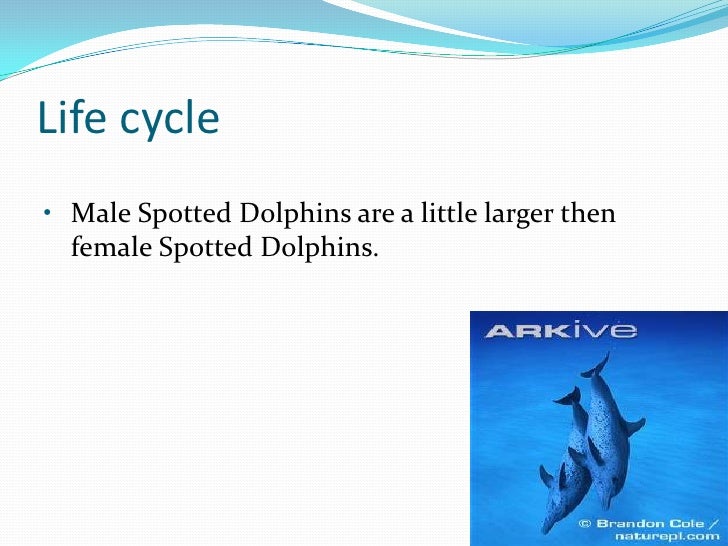 Life cycle

• Male Spotted Dolphins are a little larger then female Spotted Dolphins.

ARKive

© Brandon Cole / naturepl.com